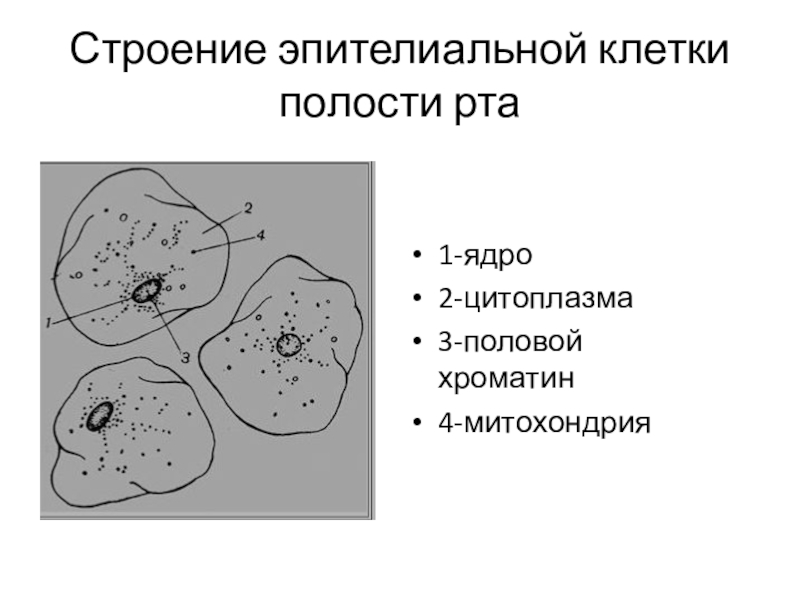 Строение эпителиальной клетки полости рта

2
4
1
3

• 1-ядро
• 2-цитоплазма
• 3-половой хроматин
• 4-митохондрия